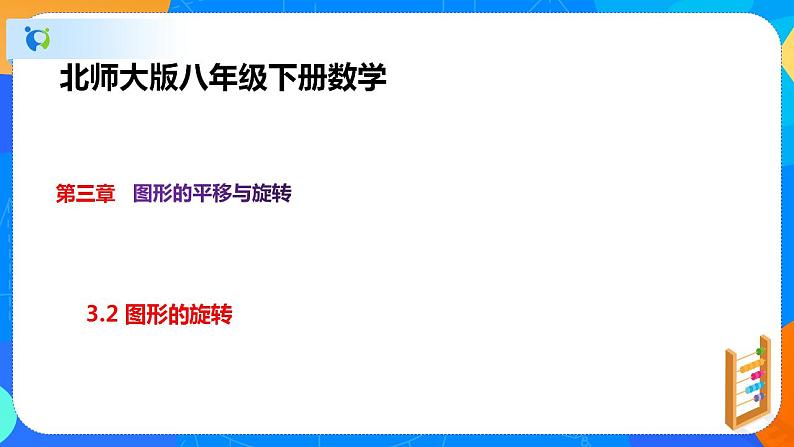 北师大版八年级下册数学

第三章 图形的平移与旋转

3.2 图形的旋转